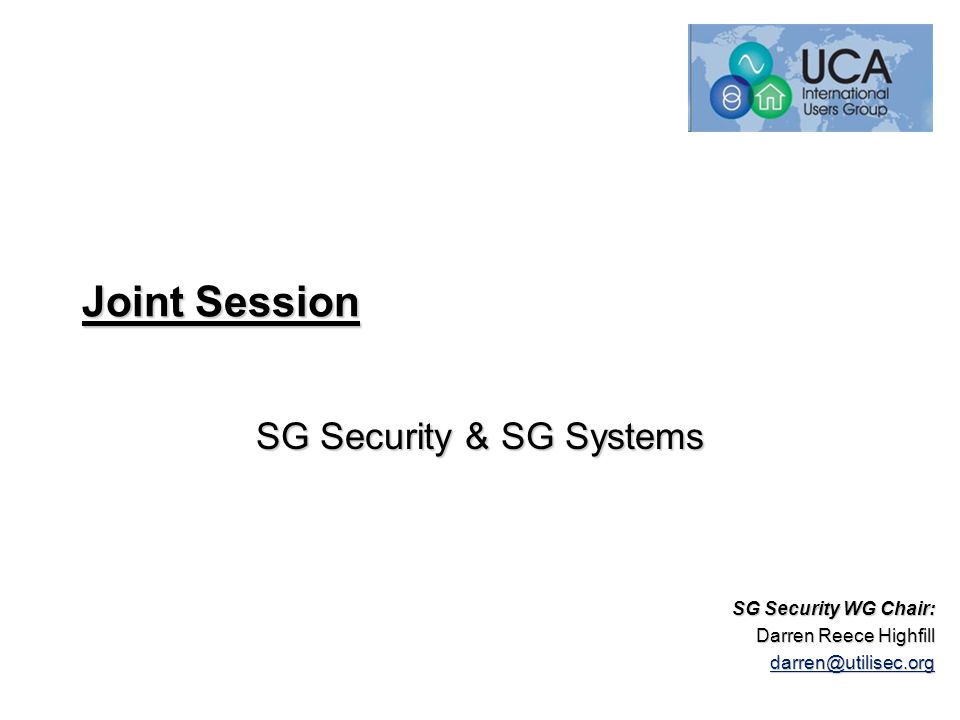 UCA
International
Users Group

Joint Session

SG Security & SG Systems

SG Security WG Chair:
Darren Reece Highfill
darren@utilisec.org